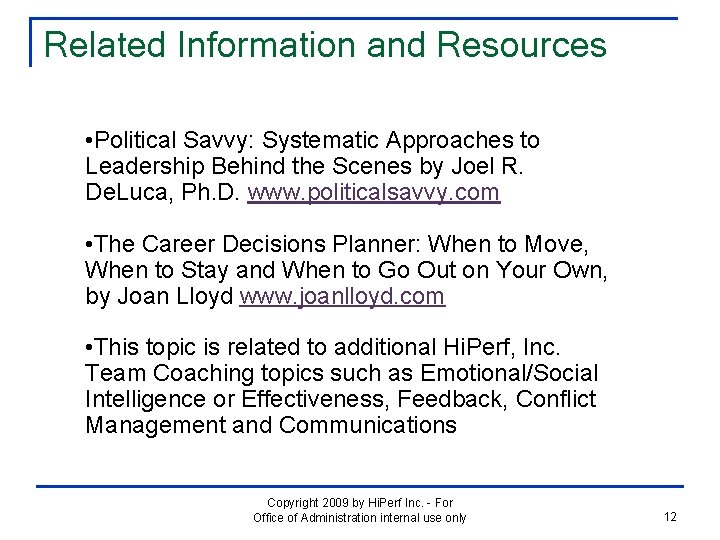 Related Information and Resources

•Political Savvy: Systematic Approaches to Leadership Behind the Scenes by Joel R. DeLuca, Ph.D. www.politicalsavvy.com

•The Career Decisions Planner: When to Move, When to Stay and When to Go Out on Your Own, by Joan Lloyd www.joanlloyd.com

•This topic is related to additional HiPerf, Inc. Team Coaching topics such as Emotional/Social Intelligence or Effectiveness, Feedback, Conflict Management and Communications

Copyright 2009 by HiPerf Inc. - For Office of Administration internal use only

12